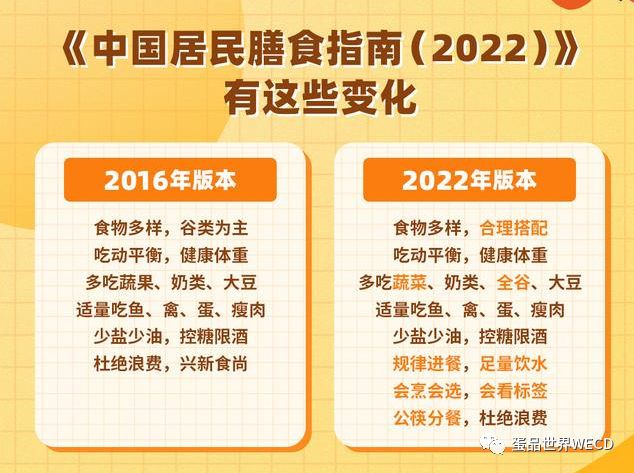 《中国居民膳食指南（2022）》
有这些变化

2016年版本

食物多样，谷类为主
吃动平衡，健康体重
多吃蔬果、奶类、大豆
适量吃鱼、禽、蛋、瘦肉
少盐少油，控糖限酒
杜绝浪费，兴新食尚

2022年版本

食物多样，合理搭配
吃动平衡，健康体重
多吃蔬菜、奶类、全谷、大豆
适量吃鱼、禽、蛋、瘦肉
少盐少油，控糖限酒
规律进餐，足量饮水
会烹会选，会看标签
公筷分餐，杜绝浪费

蛋品世界WECD